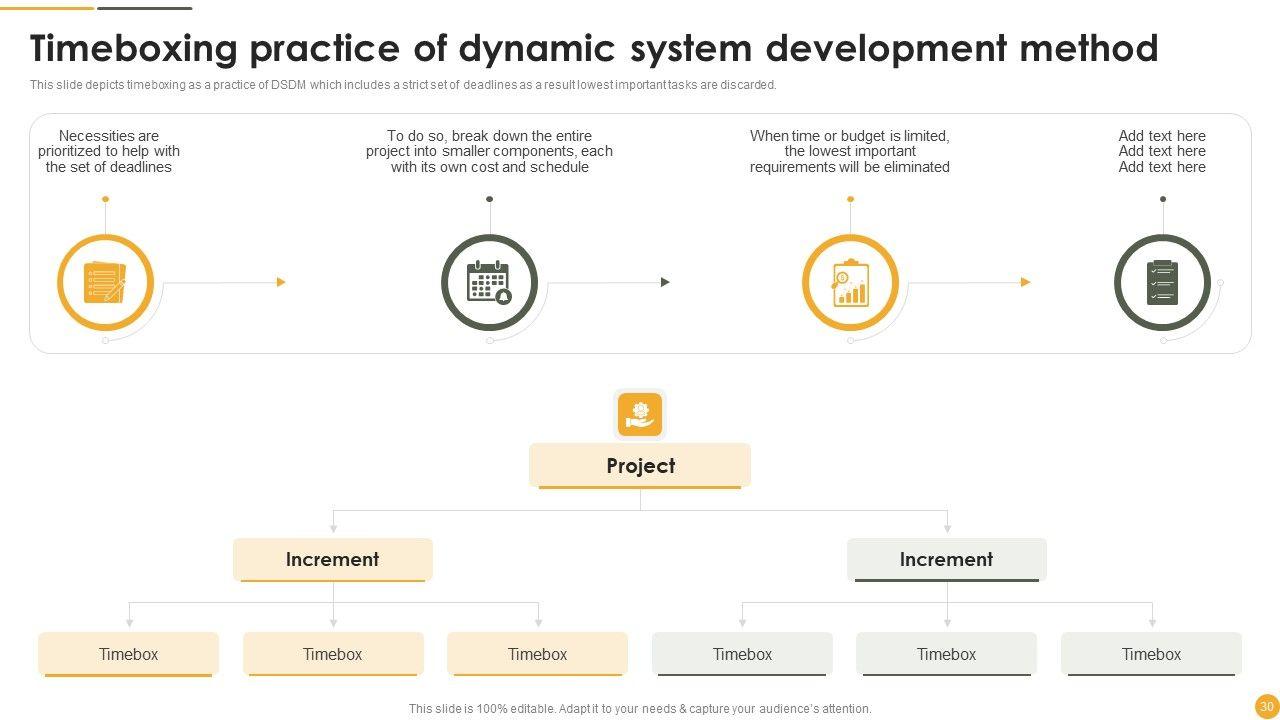 Timeboxing practice of dynamic system development method

This slide depicts timeboxing as a practice of DSDM which includes a strict set of deadlines as a result lowest important tasks are discarded.

Necessities are prioritized to help with the set of deadlines

To do so, break down the entire project into smaller components, each with its own cost and schedule

When time or budget is limited, the lowest important requirements will be eliminated

Add text here
Add text here
Add text here

Project

Increment

Increment

Timebox

Timebox

Timebox

Timebox

Timebox

Timebox

This slide is 100% editable. Adapt it to your needs & capture your audience's attention.

30